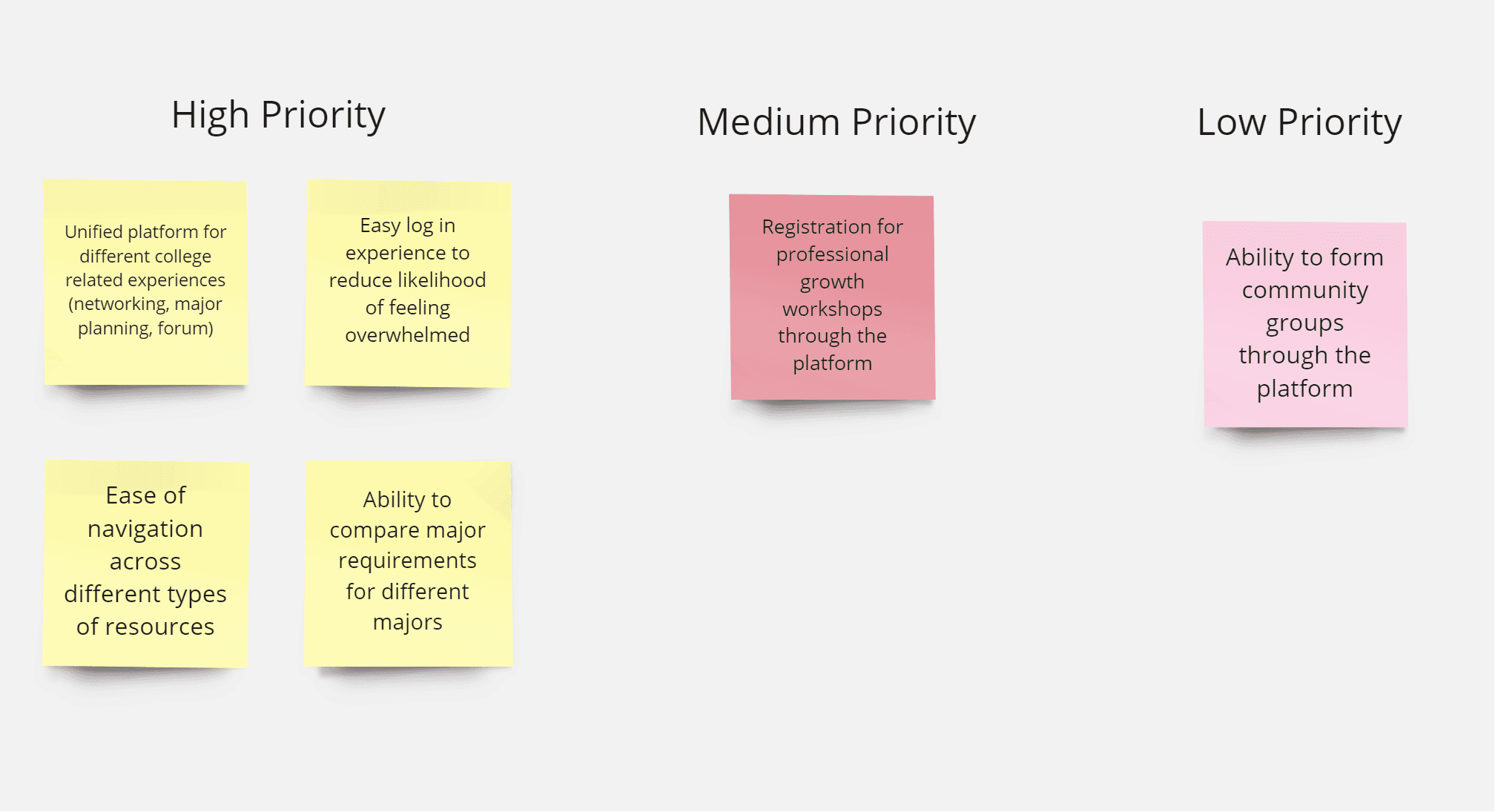 High Priority

Unified platform for different college related experiences (networking, major planning, forum)

Easy log in experience to reduce likelihood of feeling overwhelmed

Ease of navigation across different types of resources

Ability to compare major requirements for different majors

Medium Priority

Registration for professional growth workshops through the platform

Low Priority

Ability to form community groups through the platform